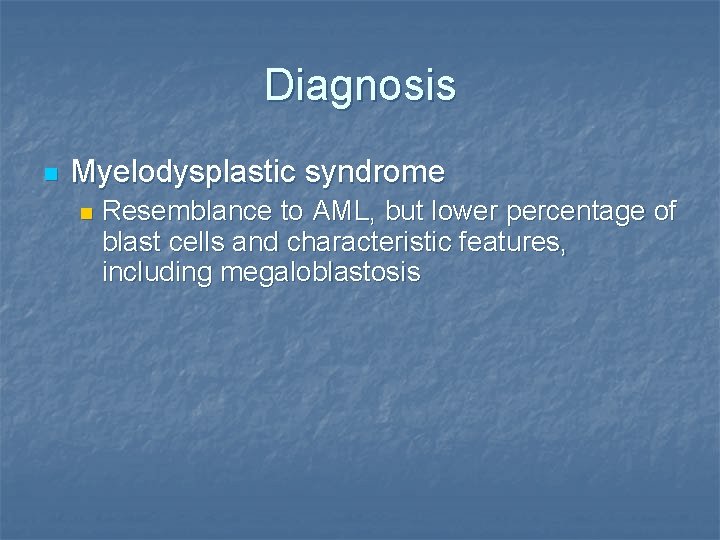 Diagnosis

Myelodysplastic syndrome

Resemblance to AML, but lower percentage of blast cells and characteristic features, including megaloblastosis